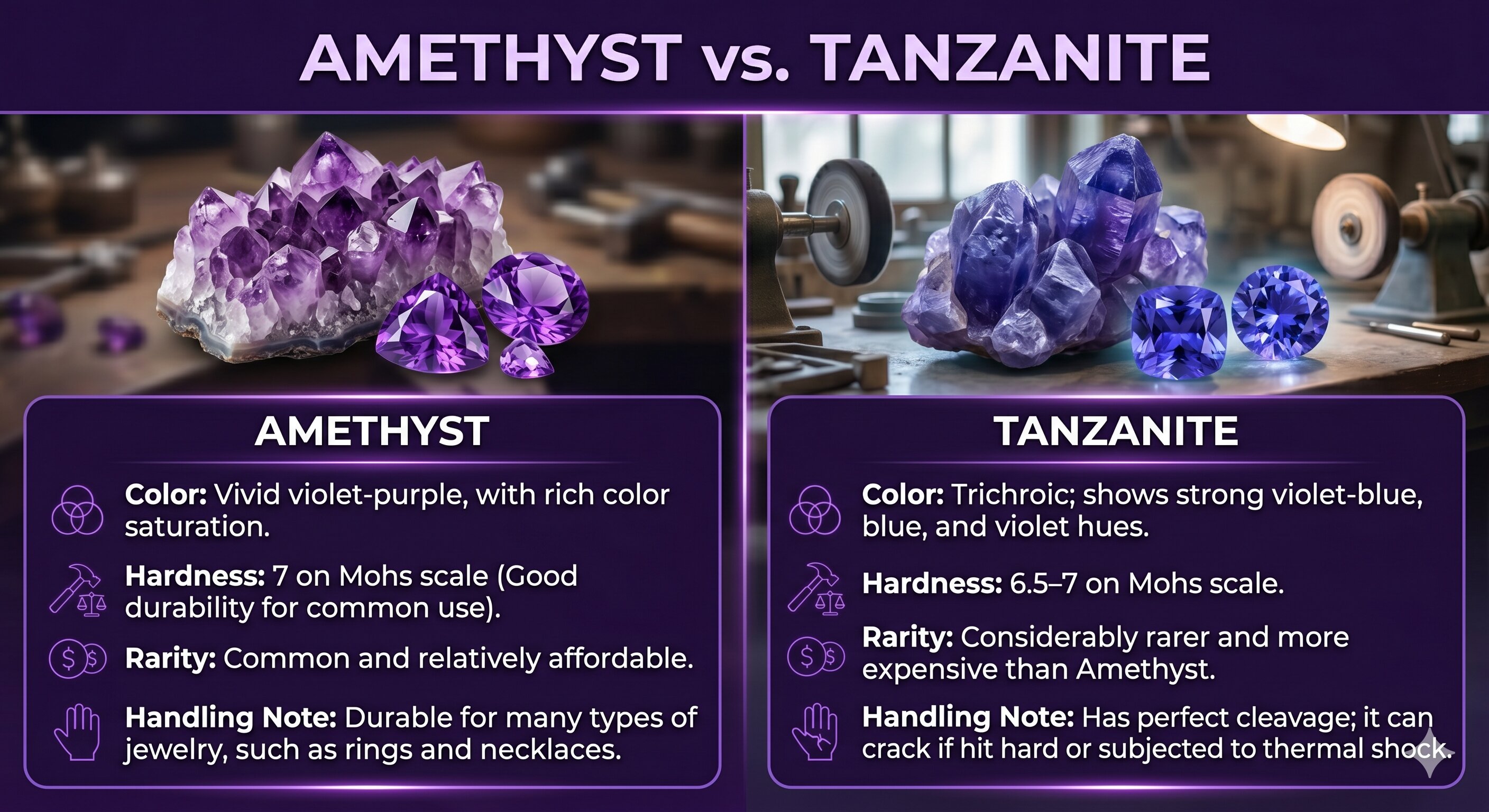 AMETHYST vs. TANZANITE

AMETHYST

Color: Vivid violet-purple, with rich color saturation.

Hardness: 7 on Mohs scale (Good durability for common use).

Rarity: Common and relatively affordable.

Handling Note: Durable for many types of jewelry, such as rings and necklaces.

TANZANITE

Color: Trichroic; shows strong violet-blue, blue, and violet hues.

Hardness: 6.5–7 on Mohs scale.

Rarity: Considerably rarer and more expensive than Amethyst.

Handling Note: Has perfect cleavage; it can crack if hit hard or subjected to thermal shock.